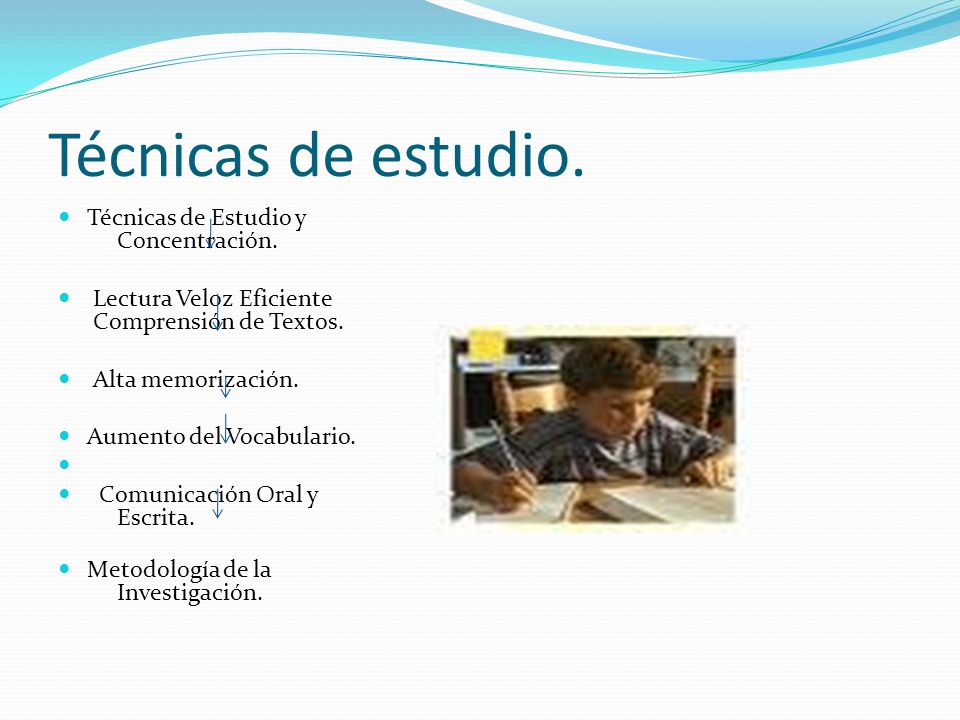 Técnicas de estudio.

Técnicas de Estudio y Concentración.

Lectura Veloz Eficiente Comprensión de Textos.

Alta memorización.

Aumento del Vocabulario.

Comunicación Oral y Escrita.

Metodología de la Investigación.